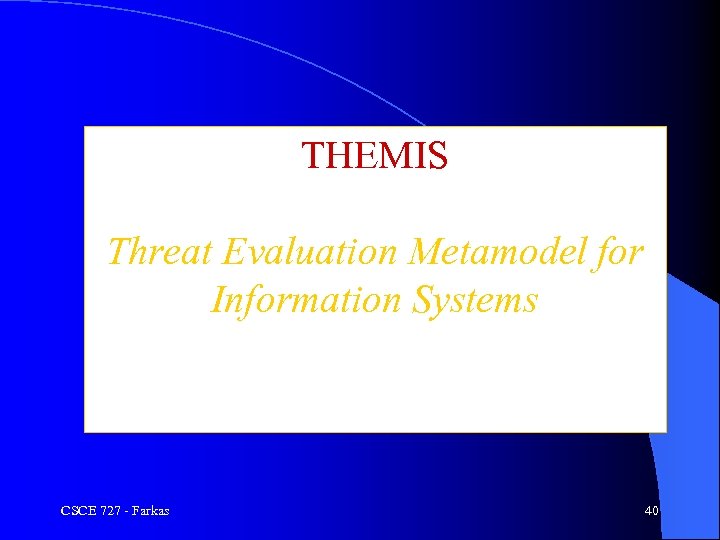 THEMIS

Threat Evaluation Metamodel for Information Systems

CSCE 727 - Farkas

40